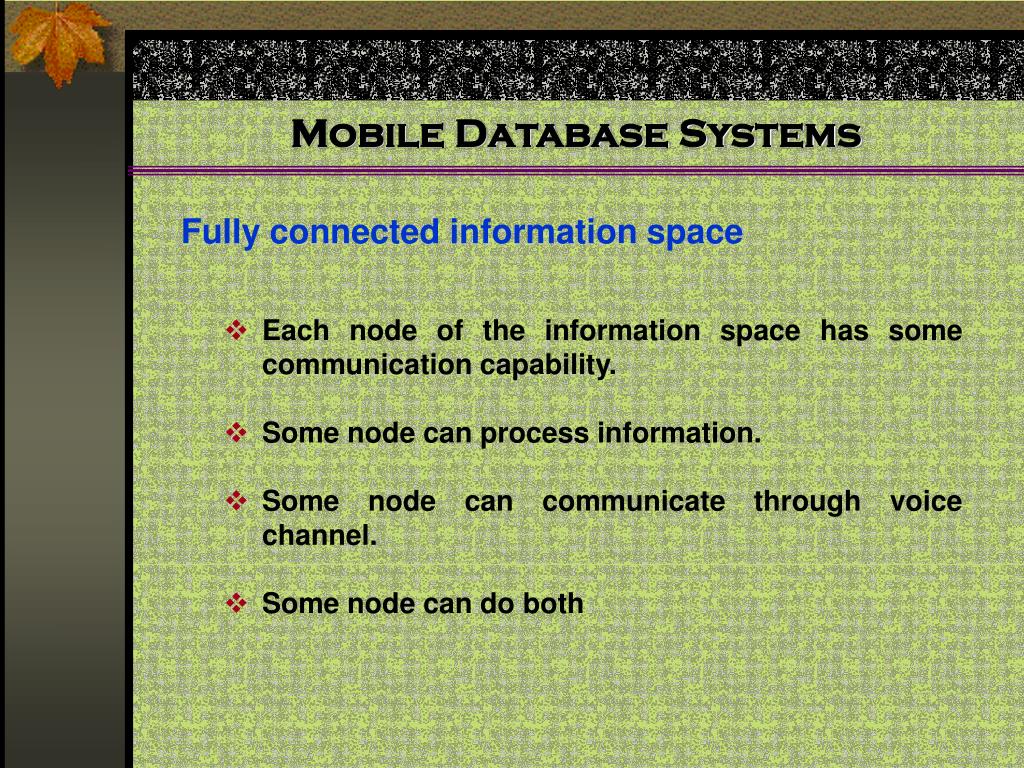 Mobile Database Systems

Fully connected information space

❖ Each node of the information space has some communication capability.

❖ Some node can process information.

❖ Some node can communicate through voice channel.

❖ Some node can do both